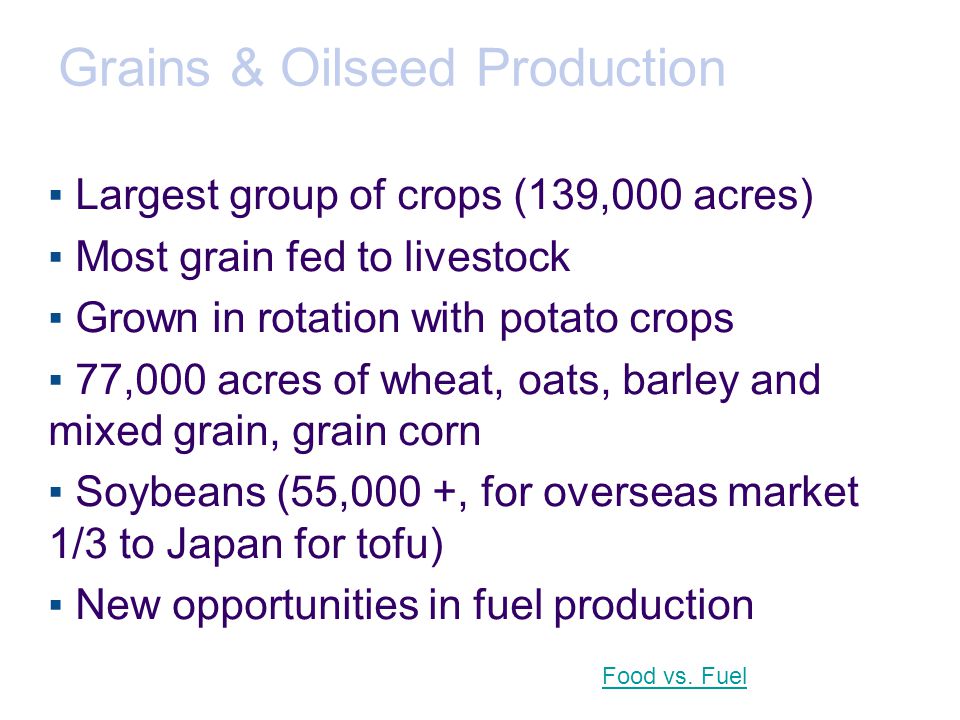 Grains & Oilseed Production

▪ Largest group of crops (139,000 acres)

▪ Most grain fed to livestock

▪ Grown in rotation with potato crops

▪ 77,000 acres of wheat, oats, barley and mixed grain, grain corn

▪ Soybeans (55,000 +, for overseas market 1/3 to Japan for tofu)

▪ New opportunities in fuel production

Food vs. Fuel